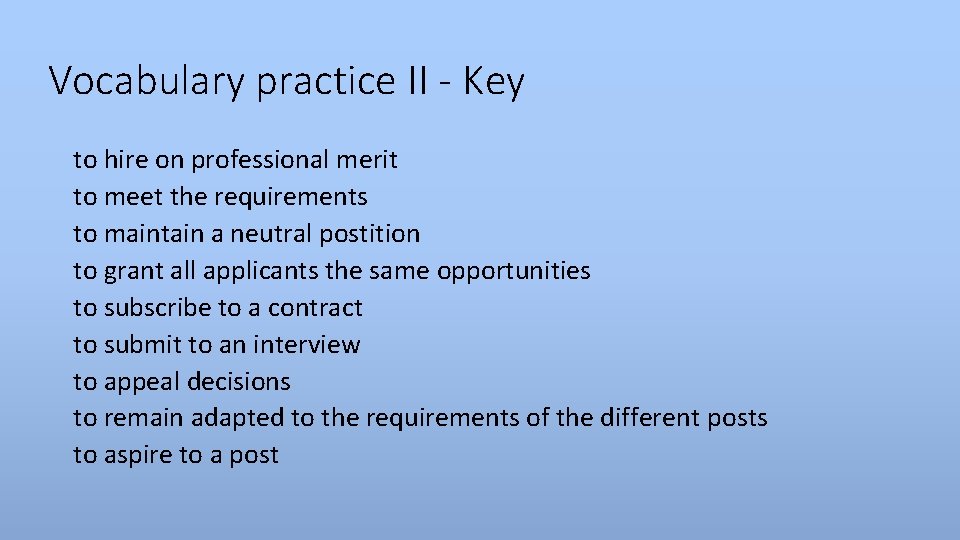 Vocabulary practice II - Key

to hire on professional merit
to meet the requirements
to maintain a neutral postition
to grant all applicants the same opportunities
to subscribe to a contract
to submit to an interview
to appeal decisions
to remain adapted to the requirements of the different posts
to aspire to a post